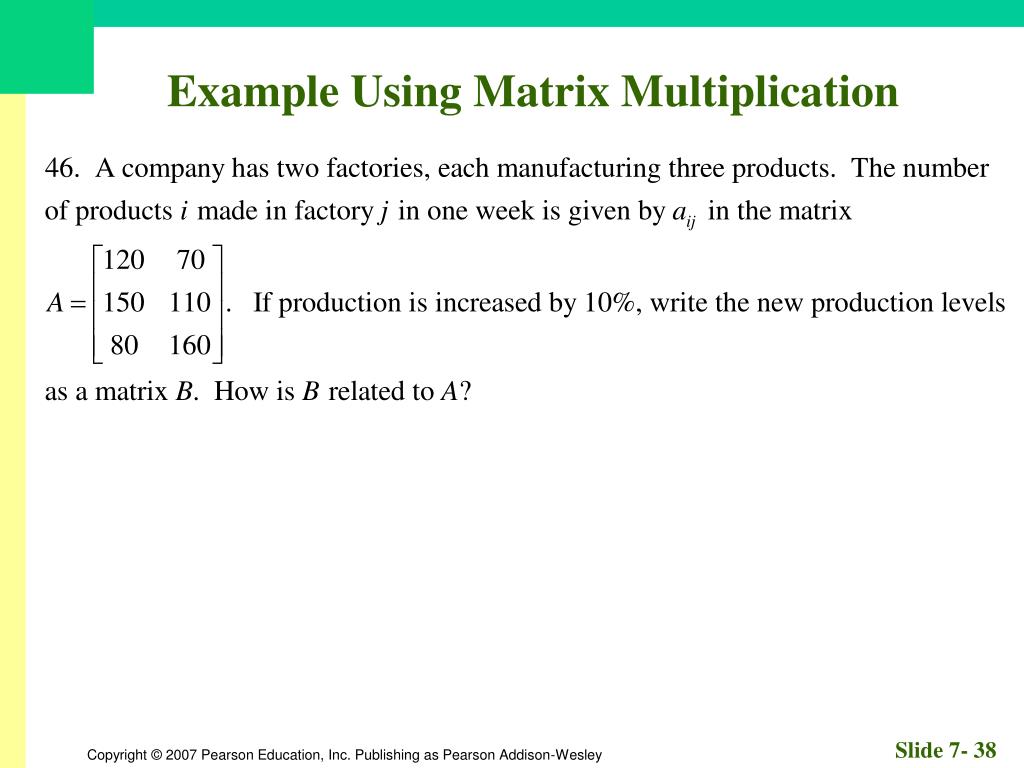 Example Using Matrix Multiplication

46. A company has two factories, each manufacturing three products. The number of products $i$ made in factory $j$ in one week is given by $a_{ij}$ in the matrix $A = \begin{bmatrix} 120 & 70 \\ 150 & 110 \\ 80 & 160 \end{bmatrix}$. If production is increased by 10%, write the new production levels as a matrix $B$. How is $B$ related to $A$?

Copyright © 2007 Pearson Education, Inc. Publishing as Pearson Addison-Wesley

Slide 7- 38